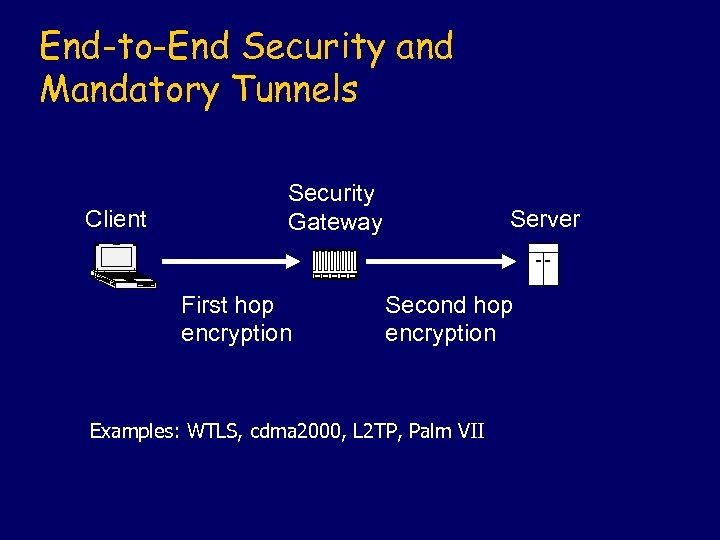 End-to-End Security and Mandatory Tunnels

Client

Security Gateway

Server

First hop encryption

Second hop encryption

Examples: WTLS, cdma2000, L2TP, Palm VII